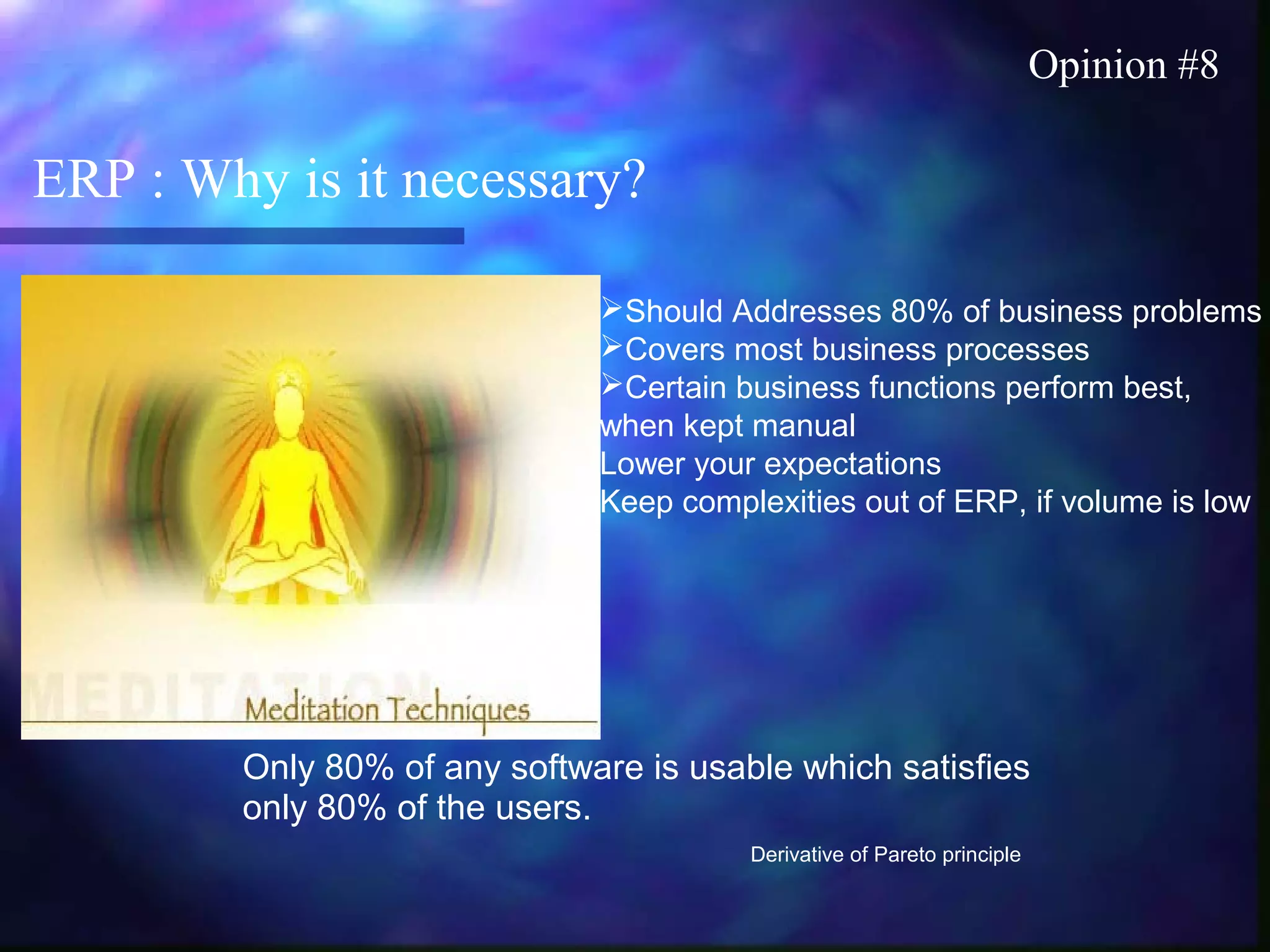 Opinion #8

ERP : Why is it necessary?

MEDITATION
Meditation Techniques

➢Should Addresses 80% of business problems
➢Covers most business processes
➢Certain business functions perform best, when kept manual
Lower your expectations
Keep complexities out of ERP, if volume is low

Only 80% of any software is usable which satisfies only 80% of the users.

Derivative of Pareto principle